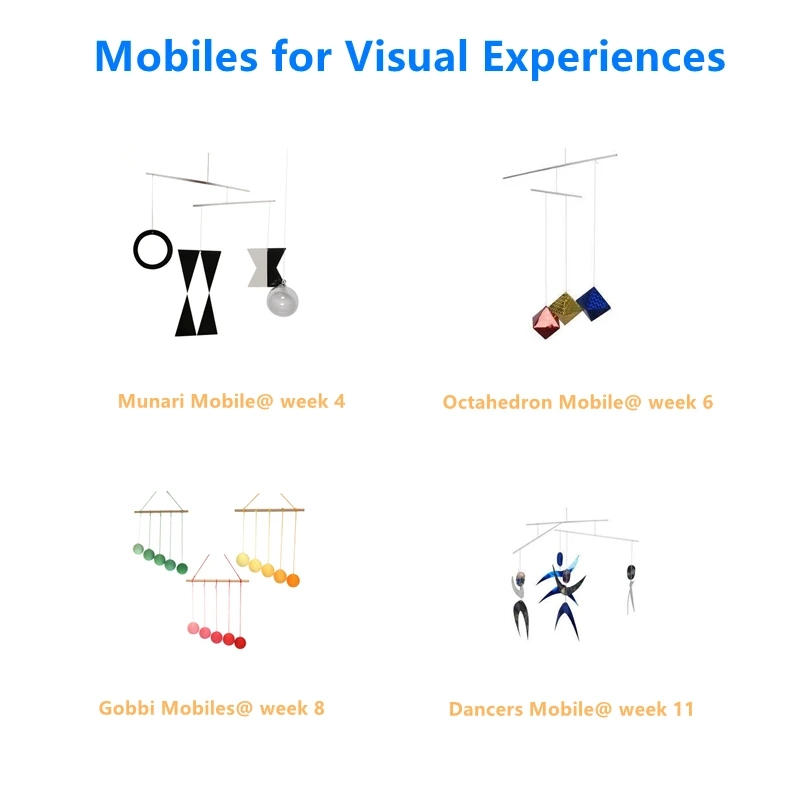 Mobiles for Visual Experiences

Munari Mobile@ week 4

Octahedron Mobile@ week 6

Gobbi Mobiles@ week 8

Dancers Mobile@ week 11